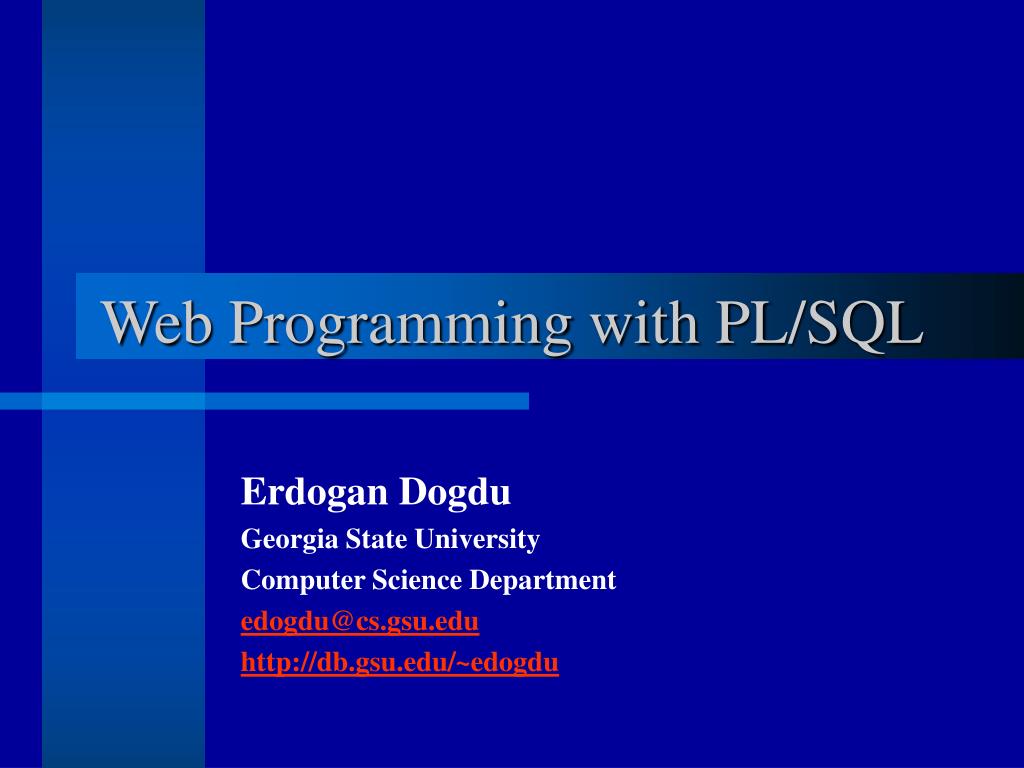 Web Programming with PL/SQL

Erdogan Dogdu
Georgia State University
Computer Science Department
edogdu@cs.gsu.edu
http://db.gsu.edu/~edogdu